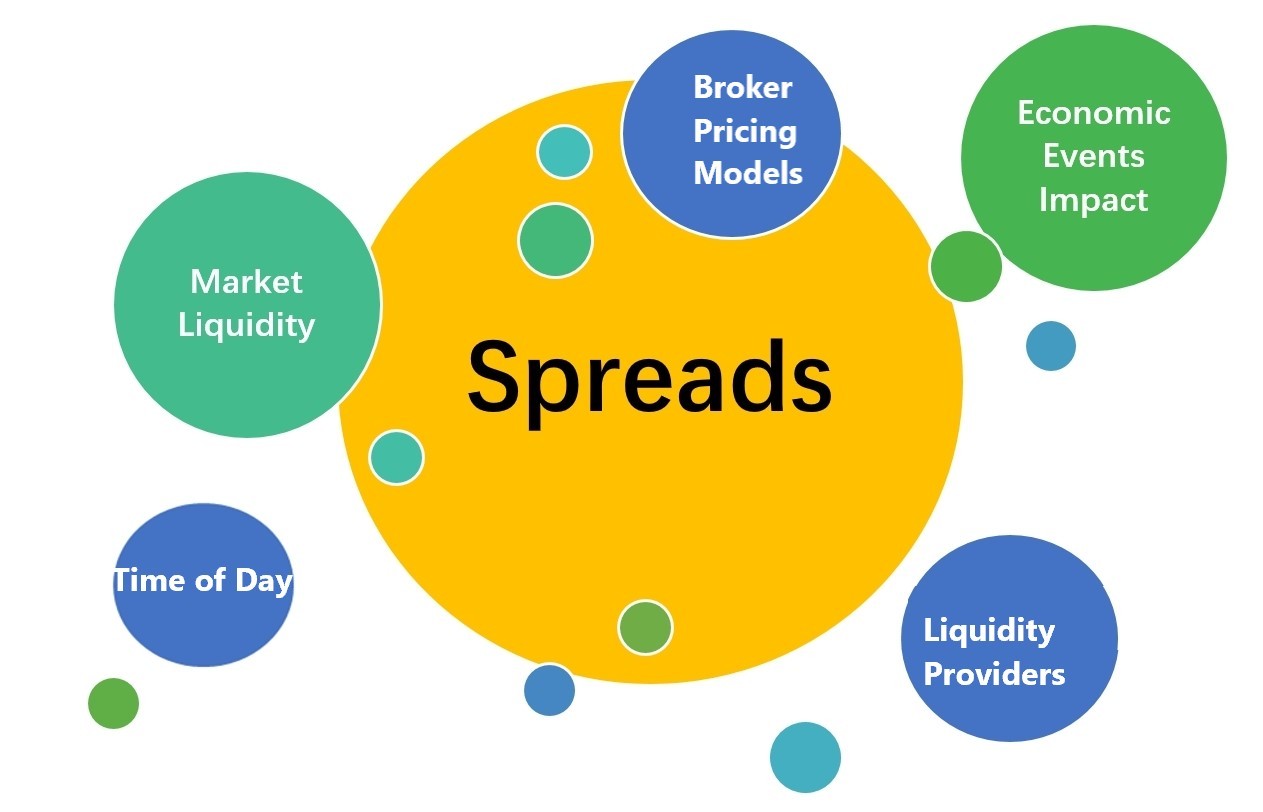 Broker Pricing Models

Economic Events Impact

Market Liquidity

Spreads

Time of Day

Liquidity Providers